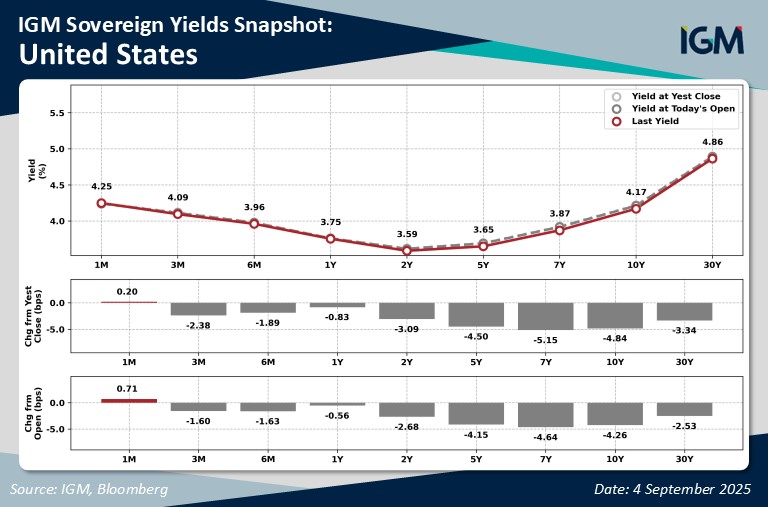 IGM Sovereign Yields Snapshot:
United States

IGM

Yield at Yest Close
Yield at Today's Open
Last Yield

Yield (%)

5.5
5.0
4.5
4.0

4.25
4.09
3.96
3.75
3.59
3.65
3.87
4.17
4.86

1M 3M 6M 1Y 2Y 5Y 7Y 10Y 30Y

Chg frm Yest Close (bps)

0.0
-5.0

0.20
-2.38
-1.89
-0.83
-3.09
-4.50
-5.15
-4.84
-3.34

1M 3M 6M 1Y 2Y 5Y 7Y 10Y 30Y

Chg frm Open (bps)

0.0
-5.0

0.71
-1.60
-1.63
-0.56
-2.68
-4.15
-4.64
-4.26
-2.53

1M 3M 6M 1Y 2Y 5Y 7Y 10Y 30Y

Source: IGM, Bloomberg

Date: 4 September 2025